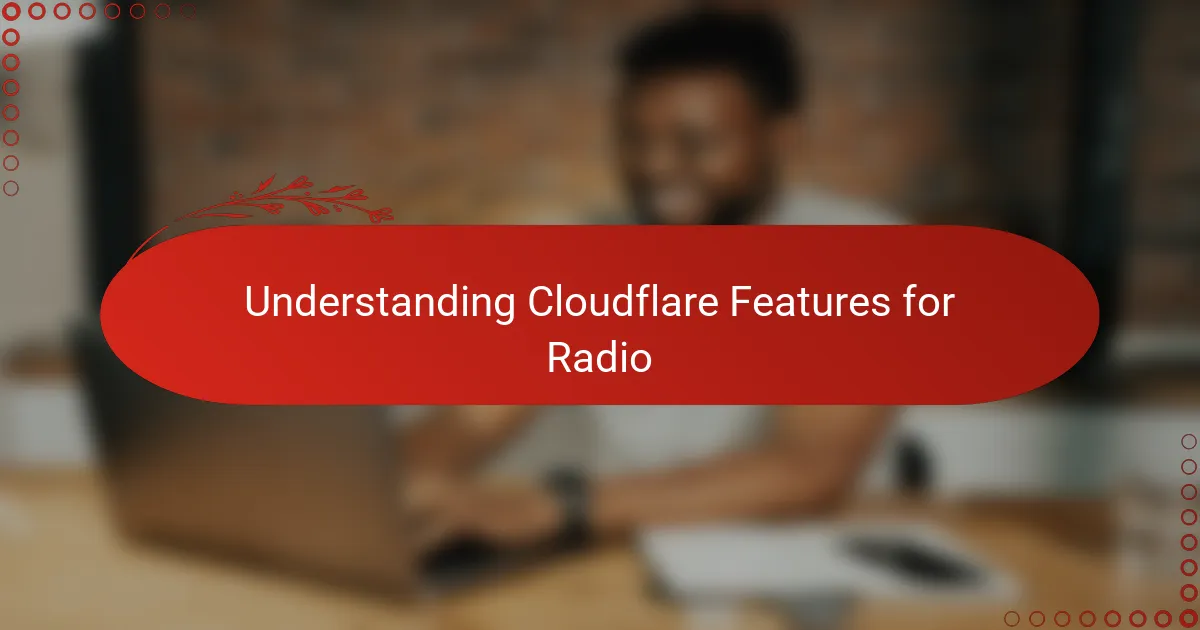 Understanding Cloudflare Features for Radio